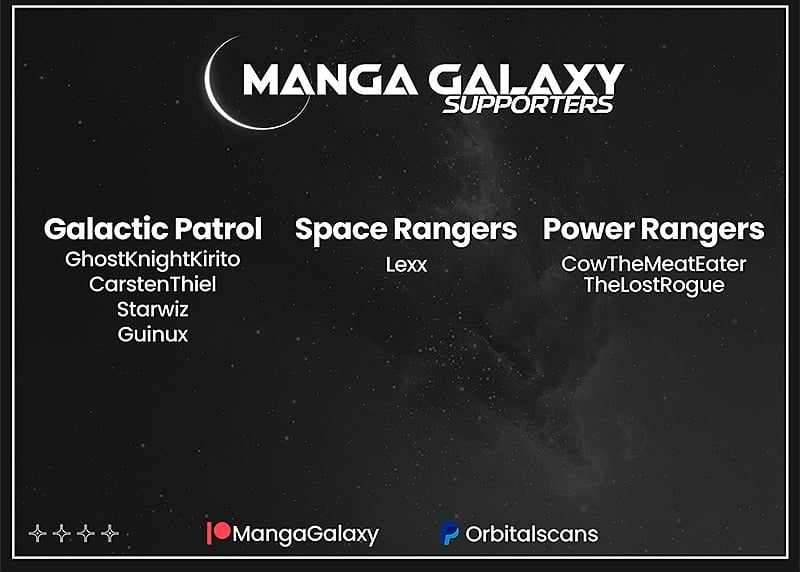 MANGA GALAXY
SUPPORTERS

Galactic Patrol
GhostKnightKirito
CarstenThiel
Starwiz
Guinux

Space Rangers
Lexx

Power Rangers
CowTheMeatEater
TheLostRogue

MangaGalaxy
Orbitalscans